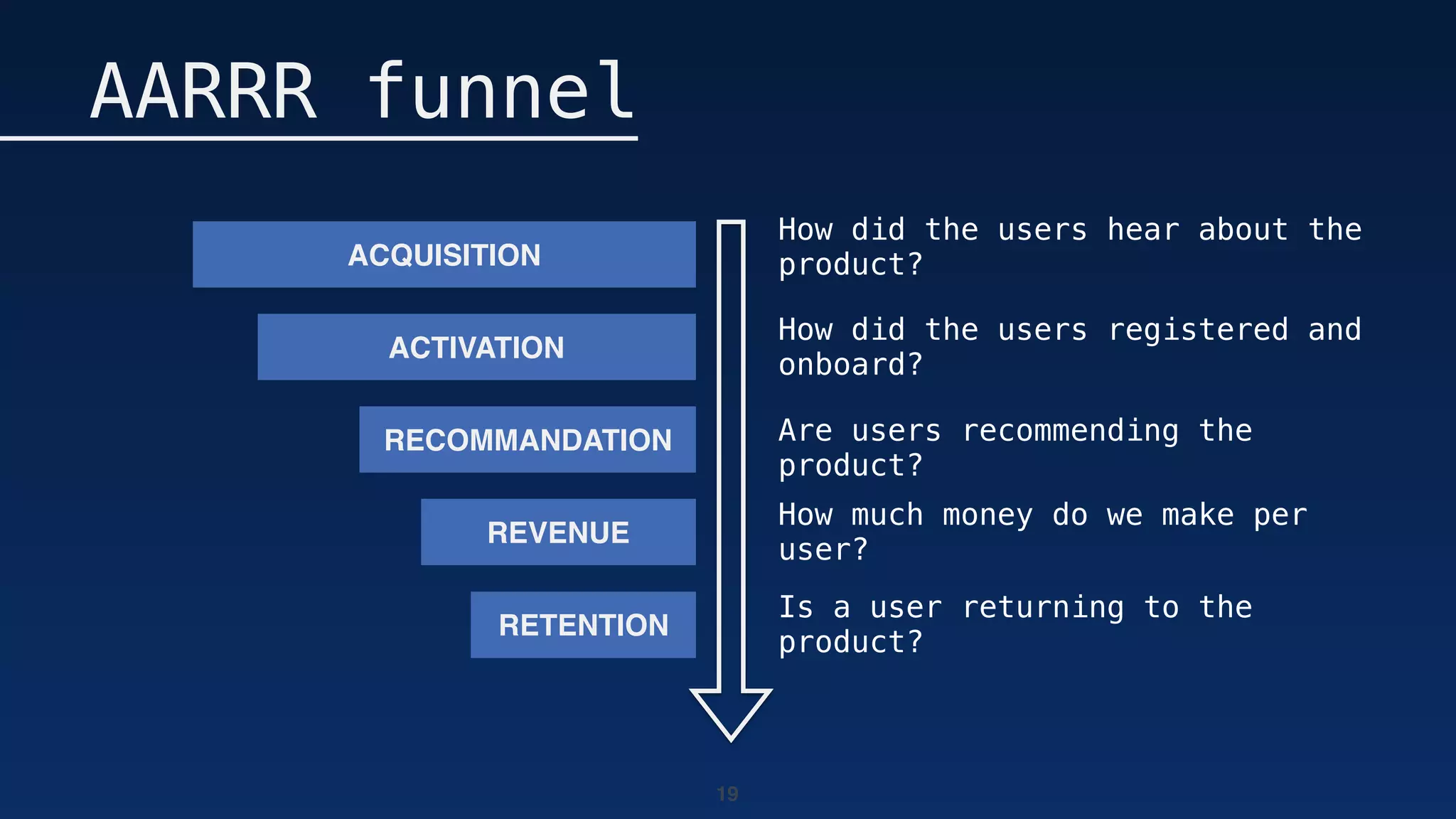 AARRR funnel

ACQUISITION

ACTIVATION

RECOMMANDATION

REVENUE

RETENTION

How did the users hear about the product?

How did the users registered and onboard?

Are users recommending the product?

How much money do we make per user?

Is a user returning to the product?

19